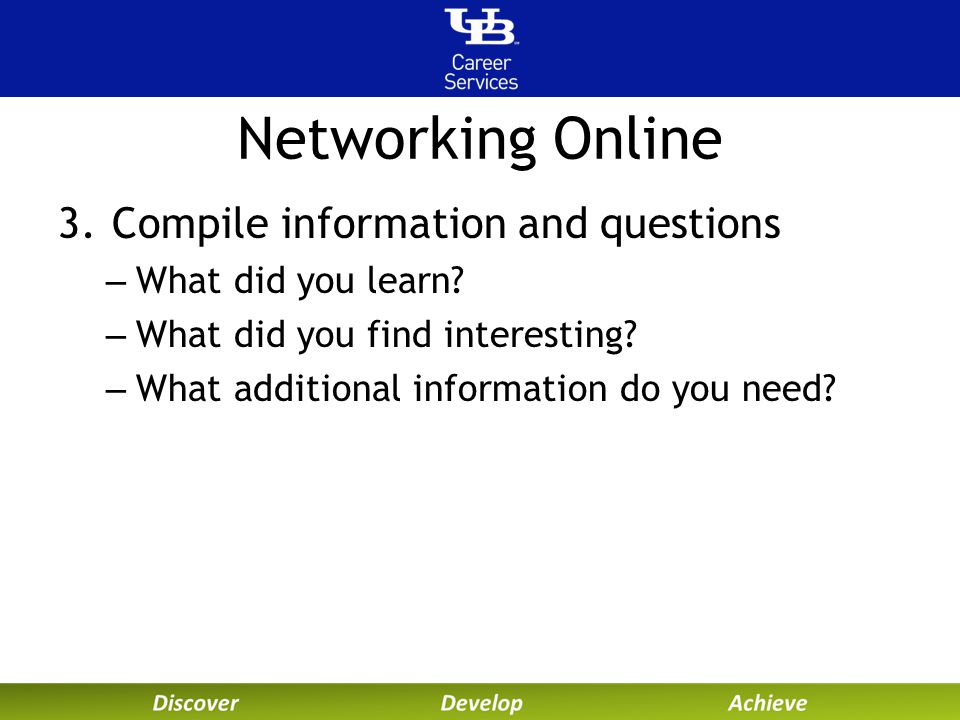 UB
Career Services

Networking Online

3. Compile information and questions
– What did you learn?
– What did you find interesting?
– What additional information do you need?

Discover Develop Achieve